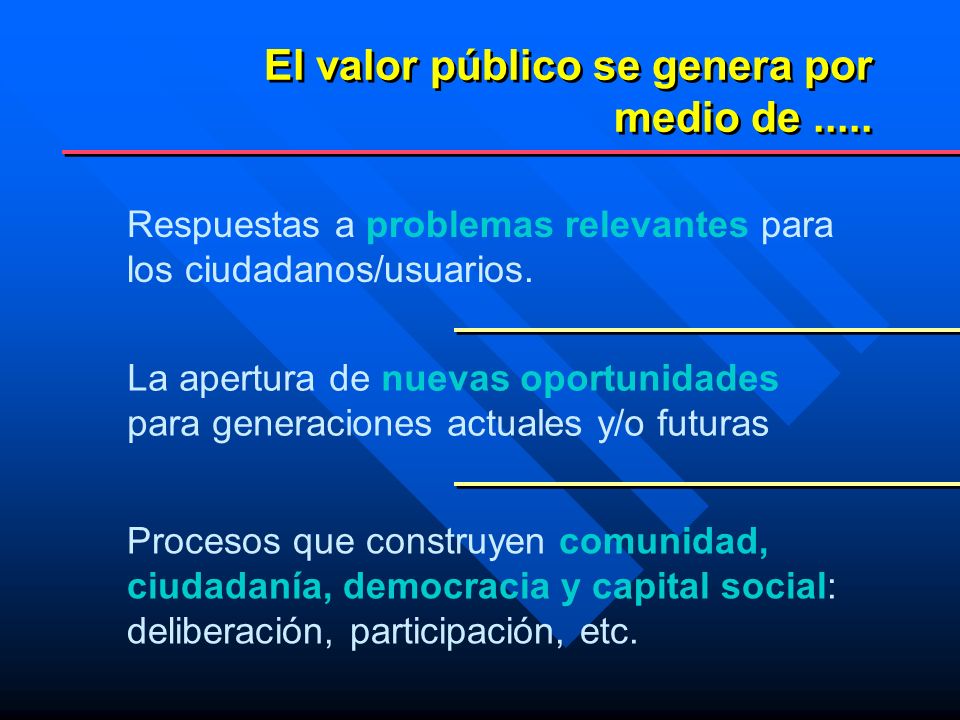 El valor público se genera por medio de .....

Respuestas a problemas relevantes para los ciudadanos/usuarios.

La apertura de nuevas oportunidades para generaciones actuales y/o futuras

Procesos que construyen comunidad, ciudadanía, democracia y capital social: deliberación, participación, etc.